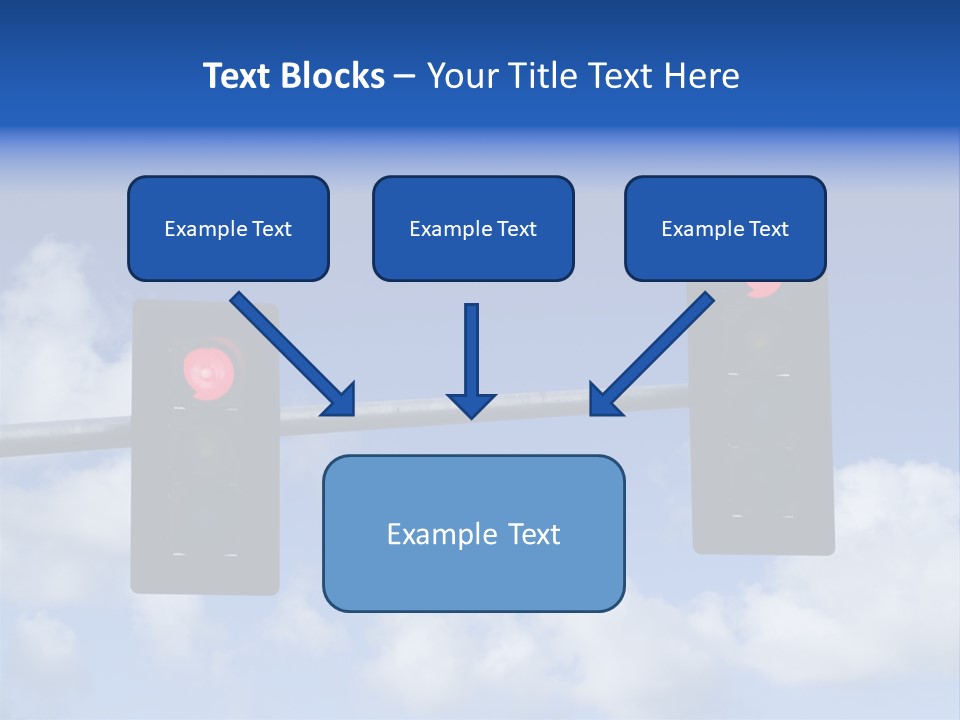 Text Blocks – Your Title Text Here

Example Text

Example Text

Example Text

Example Text